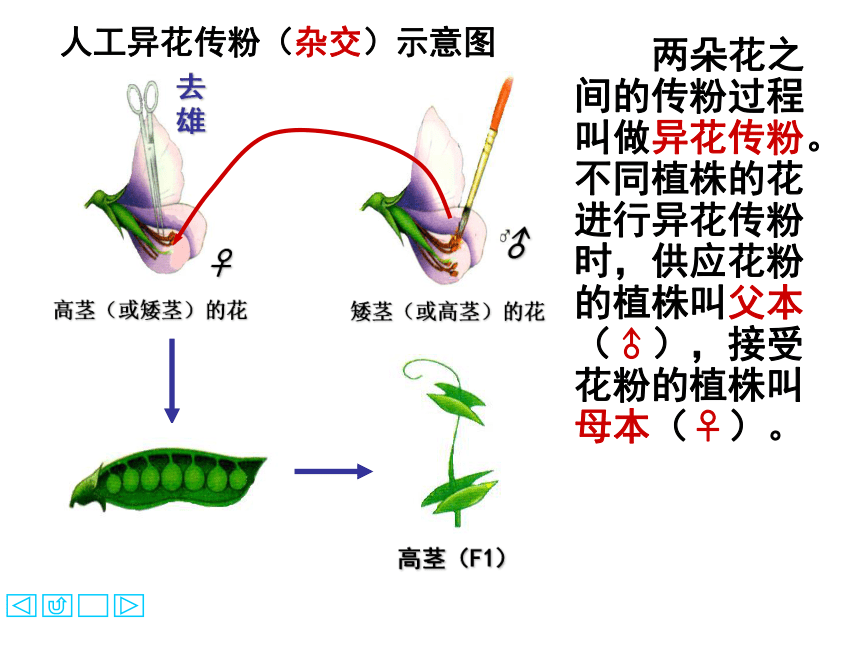 人工异花传粉（杂交）示意图

去雄

♀

♂

高茎（或矮茎）的花

矮茎（或高茎）的花

高茎（F1）

两朵花之间的传粉过程叫做异花传粉。不同植株的花进行异花传粉时，供应花粉的植株叫父本（♂），接受花粉的植株叫母本（♀）。